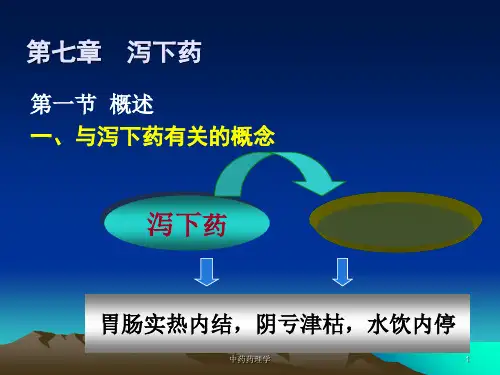 第七章　泻下药

第一节 概述

一、与泻下药有关的概念

泻下药

胃肠实热内结，阴亏津枯，水饮内停

中药药理学

1